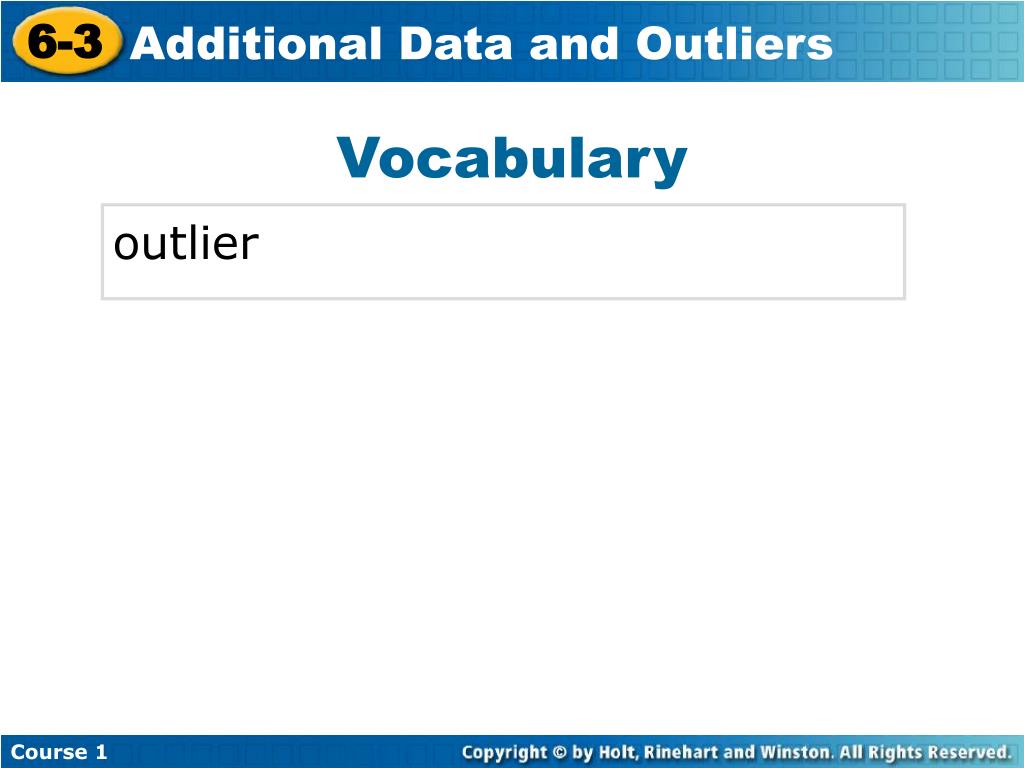 6-3 Additional Data and Outliers

Vocabulary

outlier

Course 1

Copyright © by Holt, Rinehart and Winston. All Rights Reserved.